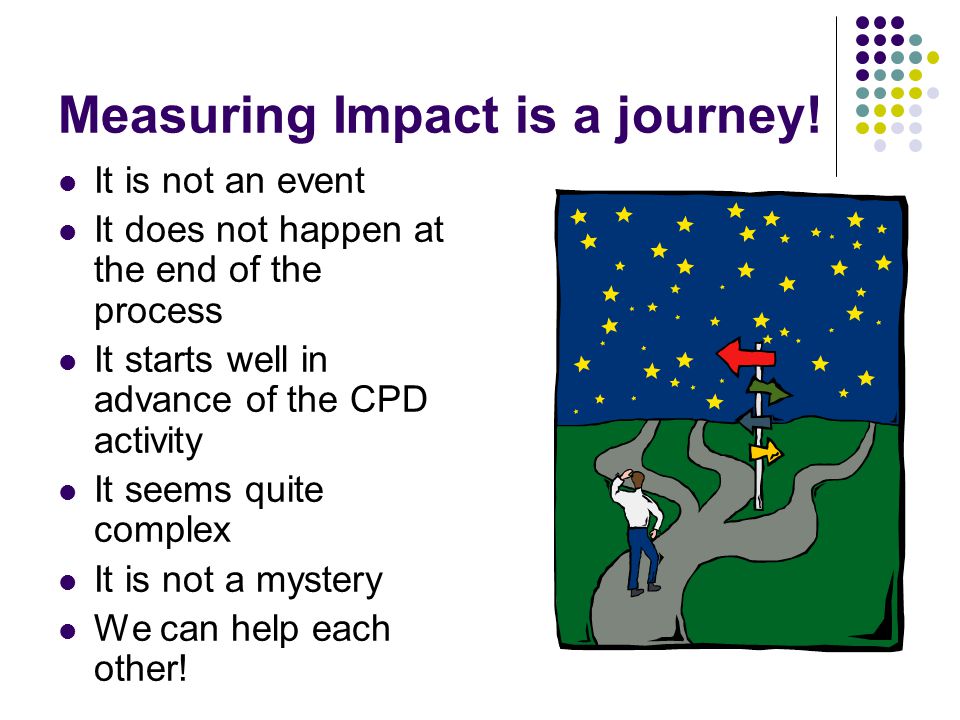 Measuring Impact is a journey!

- It is not an event
- It does not happen at the end of the process
- It starts well in advance of the CPD activity
- It seems quite complex
- It is not a mystery
- We can help each other!